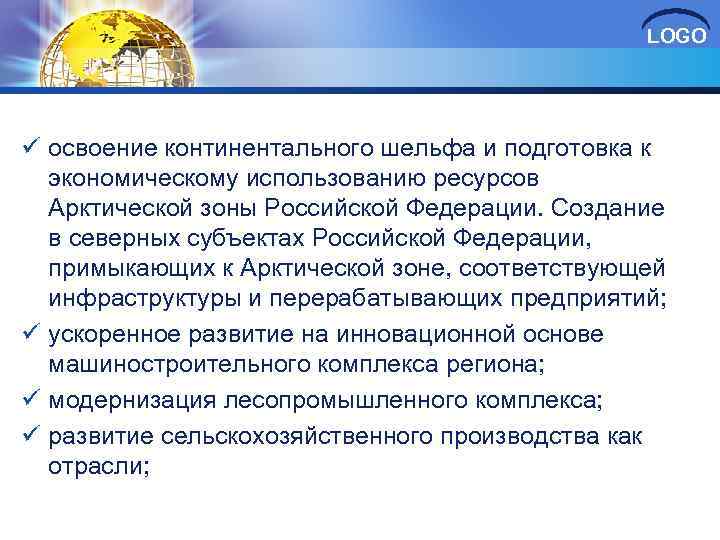 LOGO

✓ освоение континентального шельфа и подготовка к экономическому использованию ресурсов Арктической зоны Российской Федерации. Создание в северных субъектах Российской Федерации, примыкающих к Арктической зоне, соответствующей инфраструктуры и перерабатывающих предприятий;

✓ ускоренное развитие на инновационной основе машиностроительного комплекса региона;

✓ модернизация лесопромышленного комплекса;

✓ развитие сельскохозяйственного производства как отрасли;